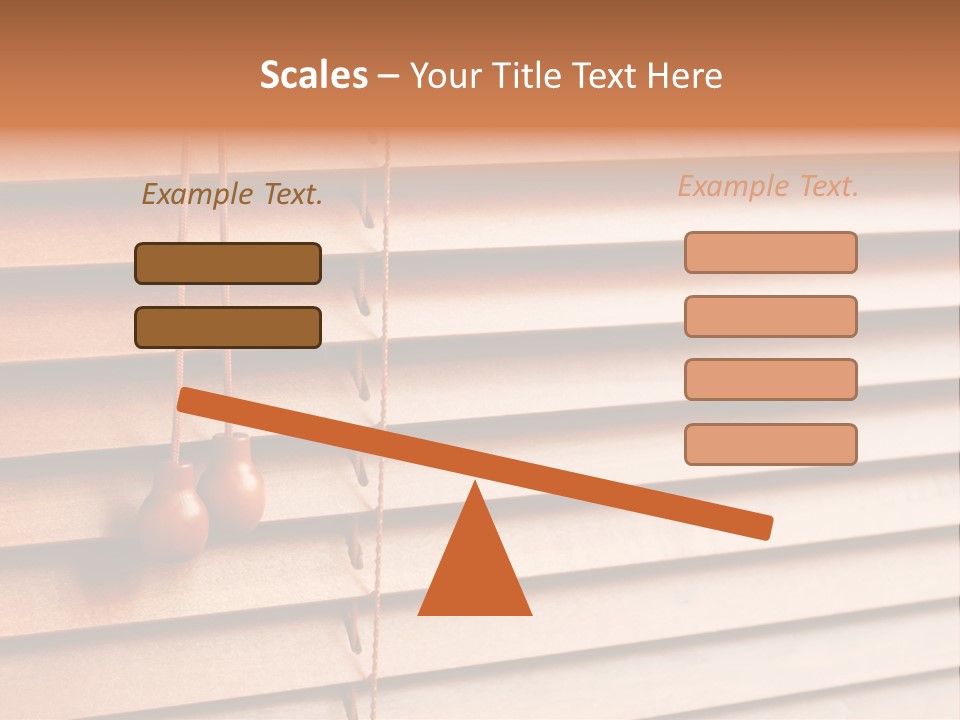 Scales – Your Title Text Here

Example Text.

Example Text.